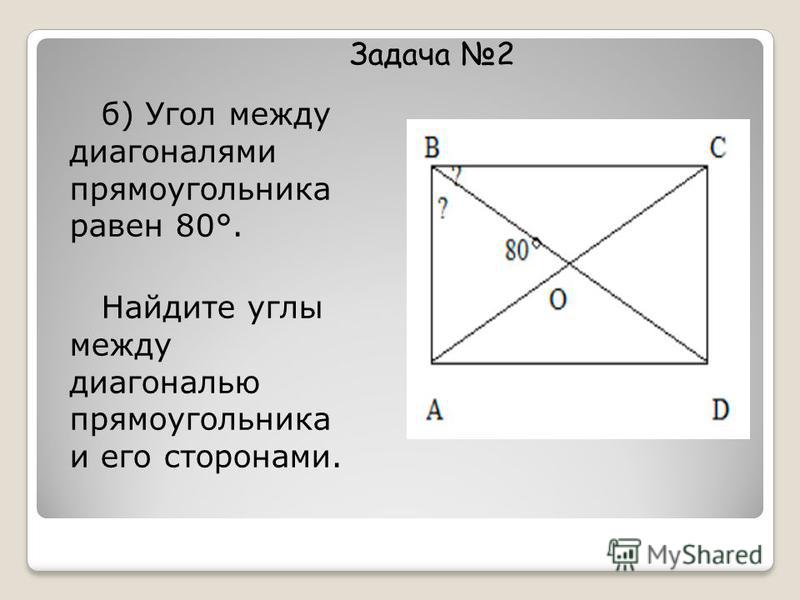 Задача №2

б) Угол между диагоналями прямоугольника равен 80°.

Найдите углы между диагональю прямоугольника и его сторонами.

B
C
?
?
80°
O
A
D

MyShared